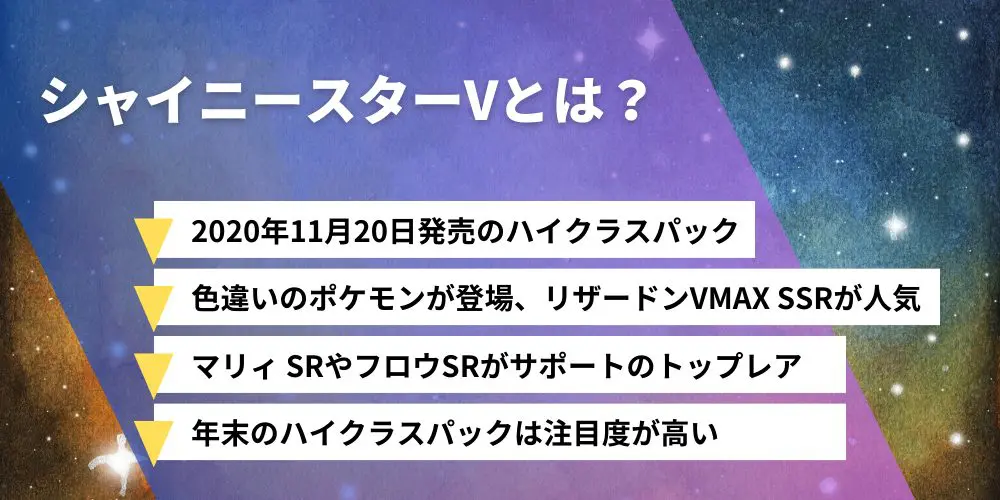 シャイニースターVとは？

2020年11月20日発売のハイクラスパック

色違いのポケモンが登場、リザードンVMAX SSRが人気

マリィ SRやフロウSRがサポートのトップレア

年末のハイクラスパックは注目度が高い